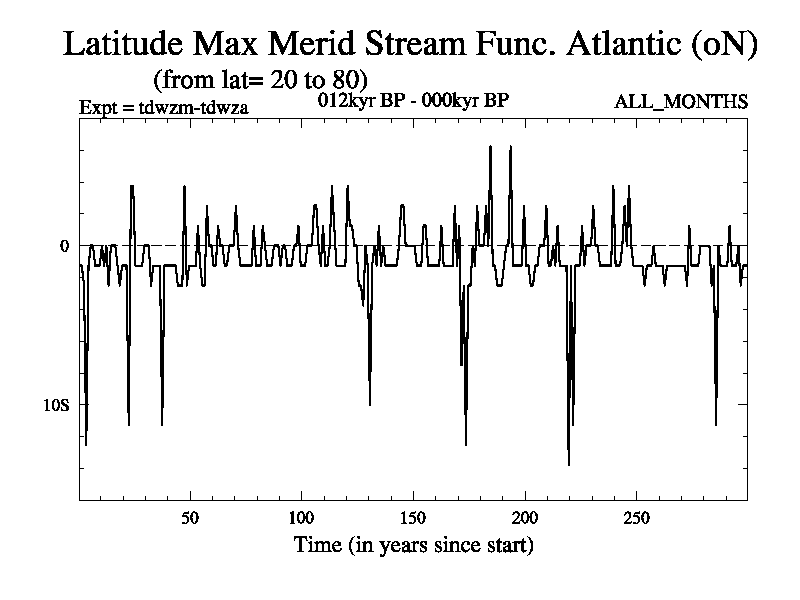 Latitude Max Merid Stream Func. Atlantic (oN)
(from lat= 20 to 80)
Expt = tdwzm-tdwza
012kyr BP - 000kyr BP
ALL_MONTHS

0
10S

50
100
150
200
250

Time (in years since start)